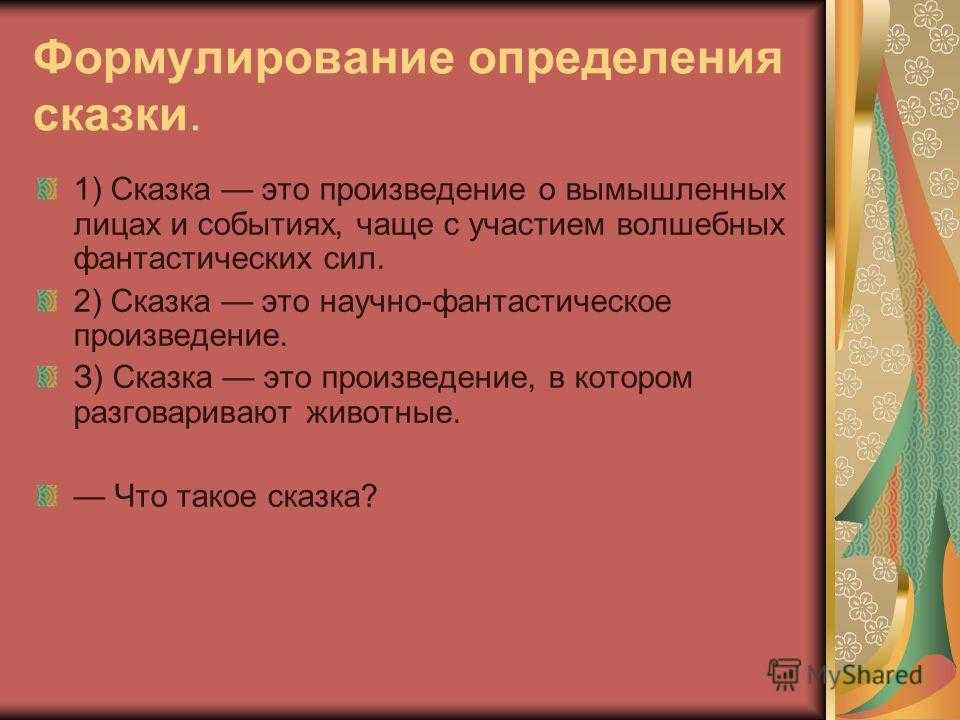 Формулирование определения сказки.

1) Сказка — это произведение о вымышленных лицах и событиях, чаще с участием волшебных фантастических сил.

2) Сказка — это научно-фантастическое произведение.

3) Сказка — это произведение, в котором разговаривают животные.

— Что такое сказка?

MyShared